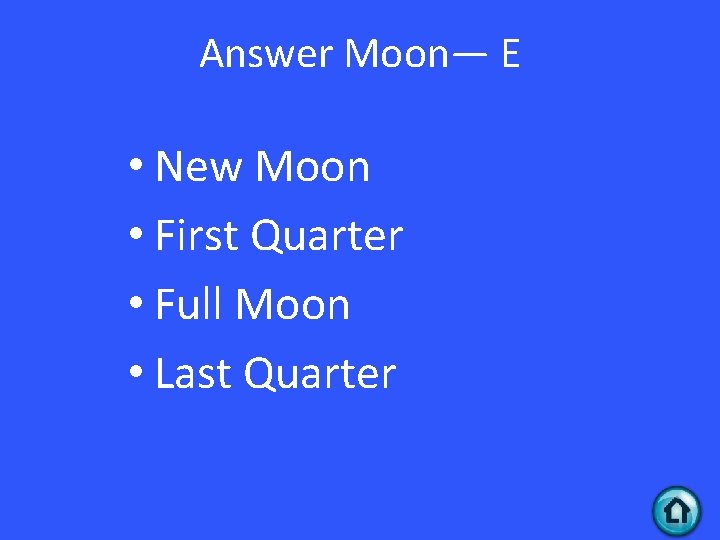 Answer Moon— E

• New Moon
• First Quarter
• Full Moon
• Last Quarter